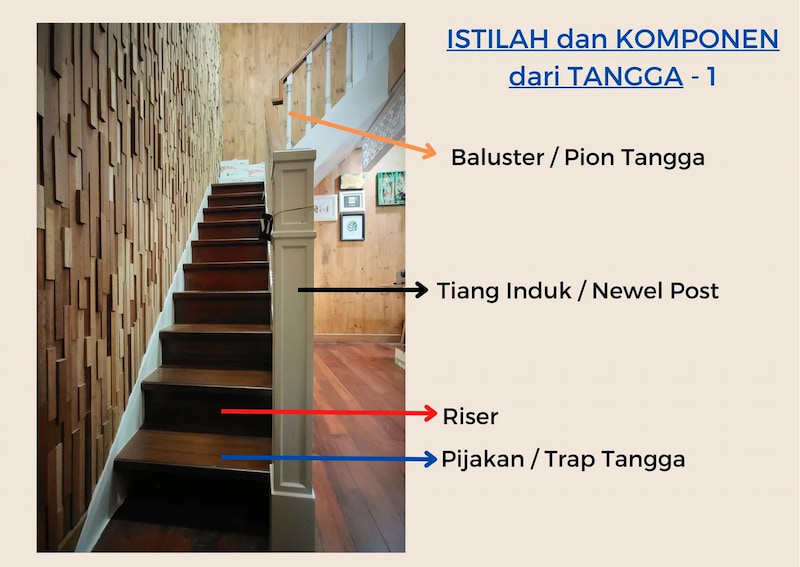 ISTILAH dan KOMPONEN dari TANGGA - 1

Baluster / Pion Tangga

Tiang Induk / Newel Post

Riser

Pijakan / Trap Tangga